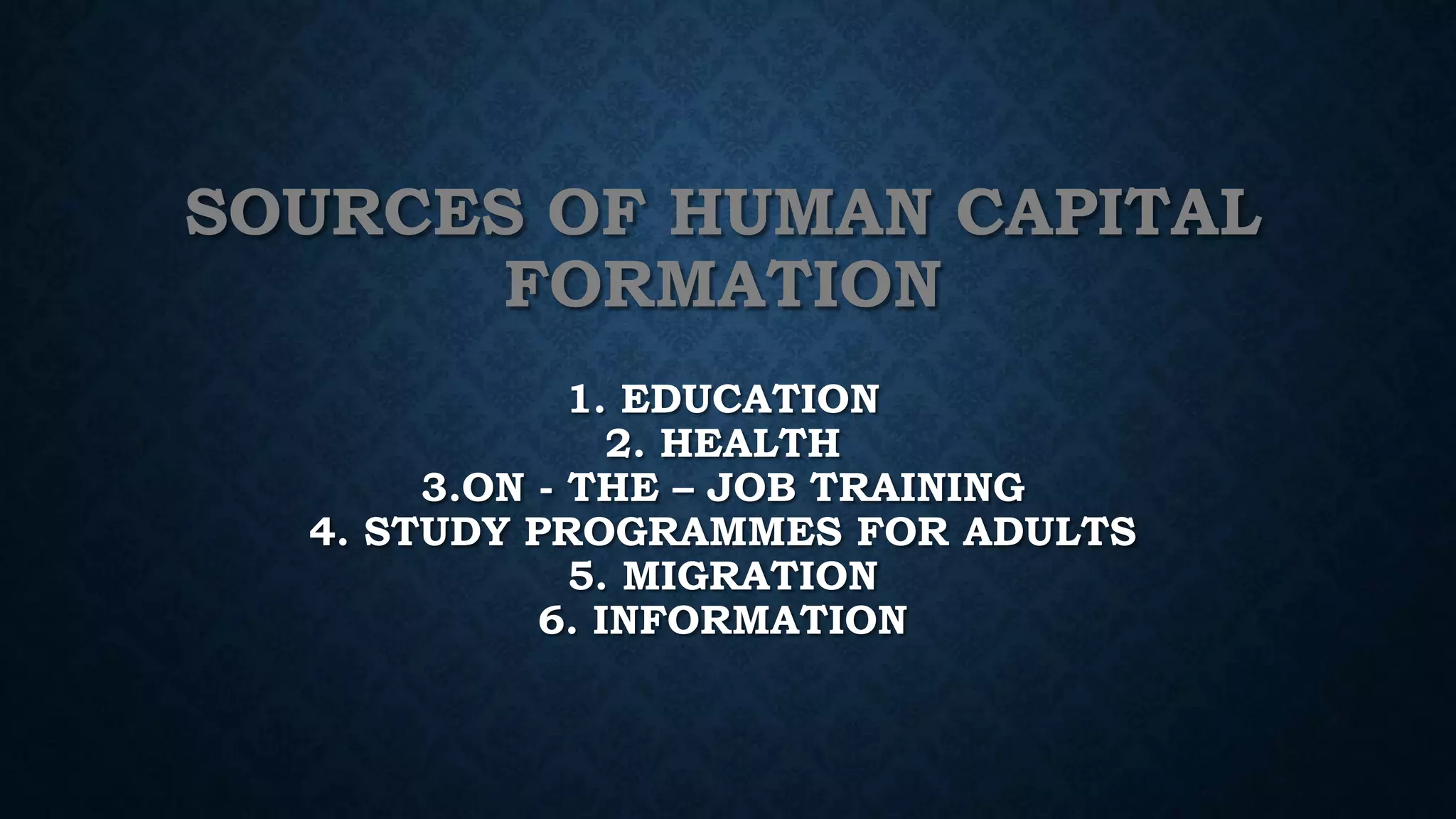 SOURCES OF HUMAN CAPITAL FORMATION

1. EDUCATION
2. HEALTH
3.ON - THE – JOB TRAINING
4. STUDY PROGRAMMES FOR ADULTS
5. MIGRATION
6. INFORMATION